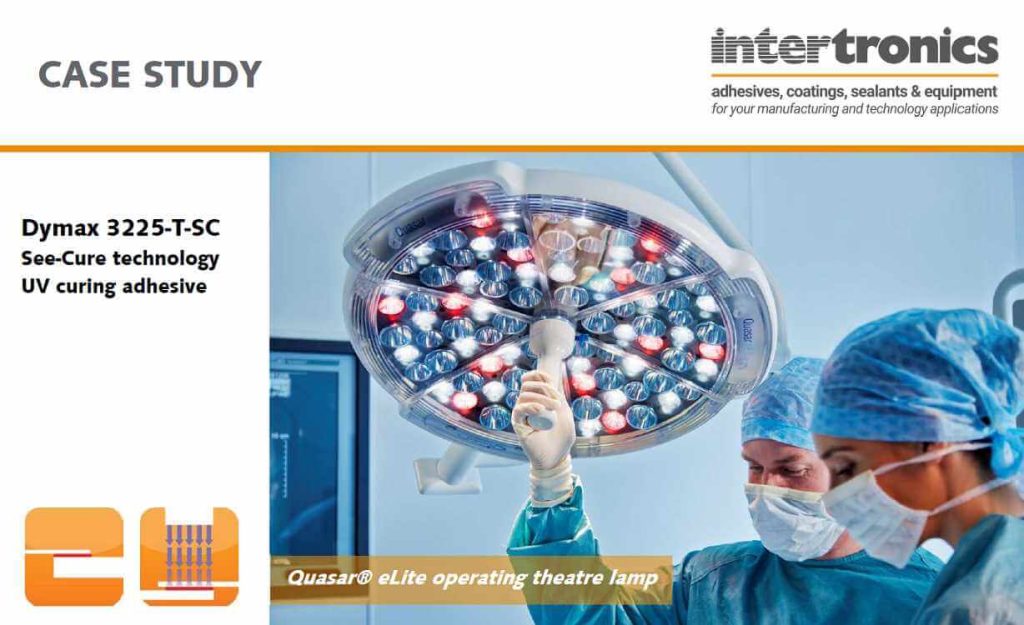 CASE STUDY

intertronics
adhesives, coatings, sealants & equipment
for your manufacturing and technology applications

Dymax 3225-T-SC
See-Cure technology
UV curing adhesive

Quasar

Quasar

Quasar® eLite operating theatre lamp